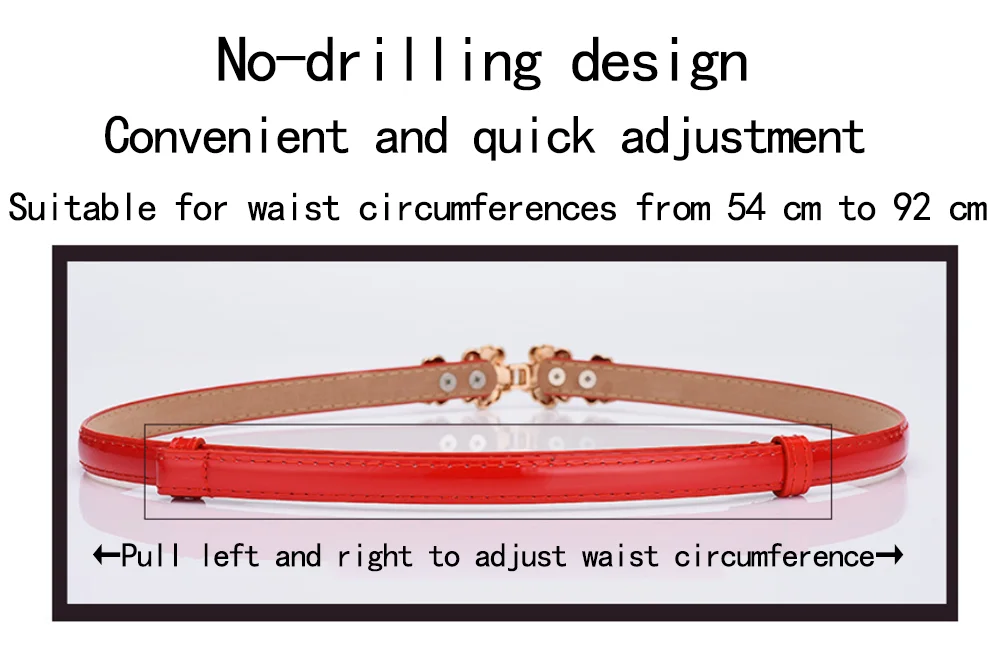 No-drilling design

Convenient and quick adjustment

Suitable for waist circumferences from 54 cm to 92 cm

←Pull left and right to adjust waist circumference→